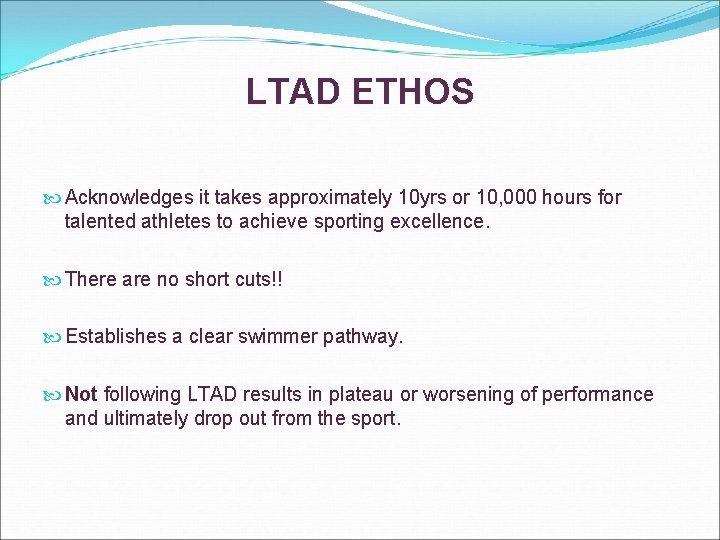 LTAD ETHOS

Acknowledges it takes approximately 10yrs or 10,000 hours for talented athletes to achieve sporting excellence.

There are no short cuts!!

Establishes a clear swimmer pathway.

Not following LTAD results in plateau or worsening of performance and ultimately drop out from the sport.